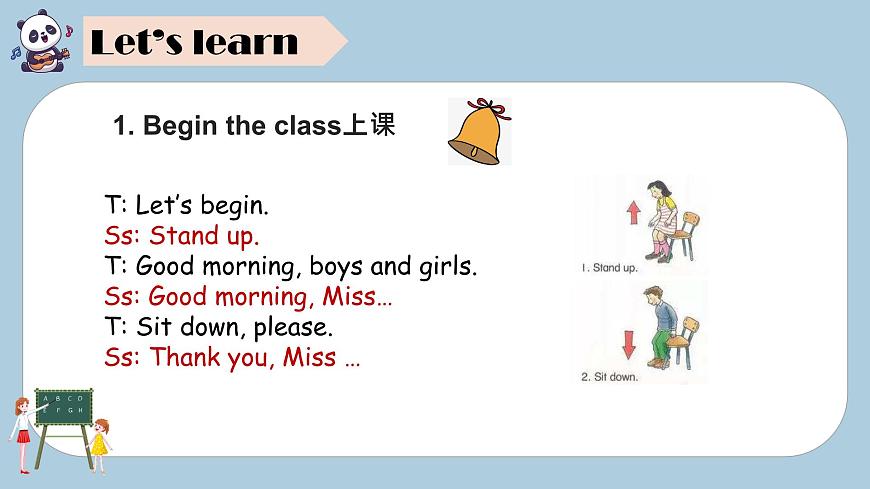 Let's learn

1. Begin the class上课

T: Let's begin.
Ss: Stand up.
T: Good morning, boys and girls.
Ss: Good morning, Miss…
T: Sit down, please.
Ss: Thank you, Miss …

1. Stand up.

2. Sit down.

A B C D
E F G H